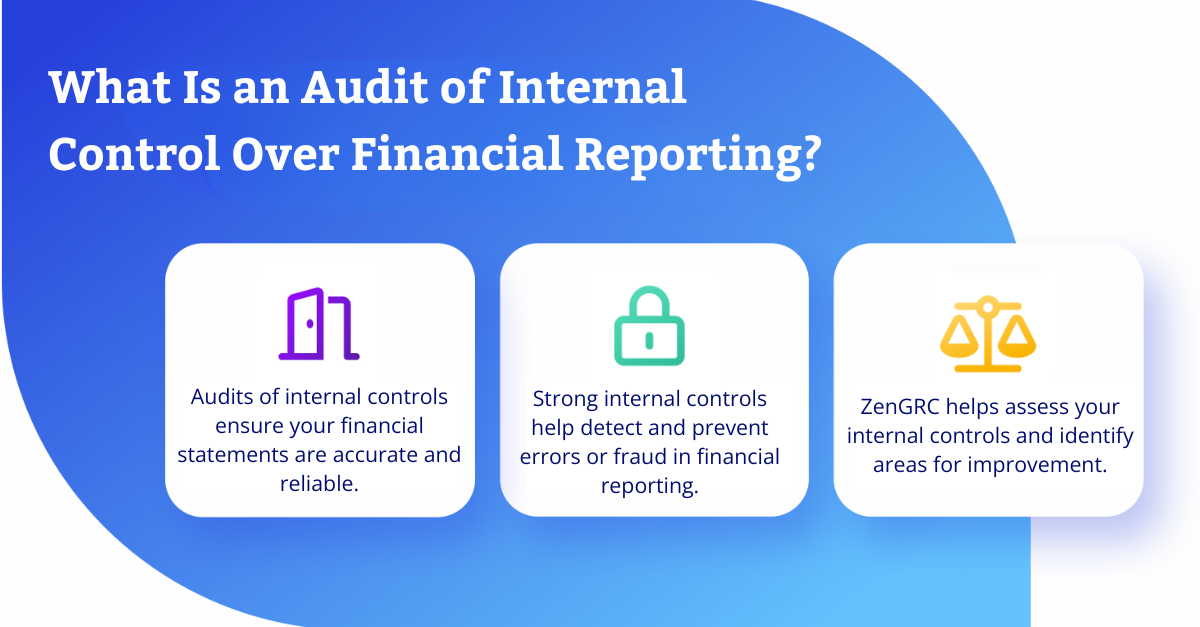 What Is an Audit of Internal Control Over Financial Reporting?

Audits of internal controls ensure your financial statements are accurate and reliable.

Strong internal controls help detect and prevent errors or fraud in financial reporting.

ZenGRC helps assess your internal controls and identify areas for improvement.